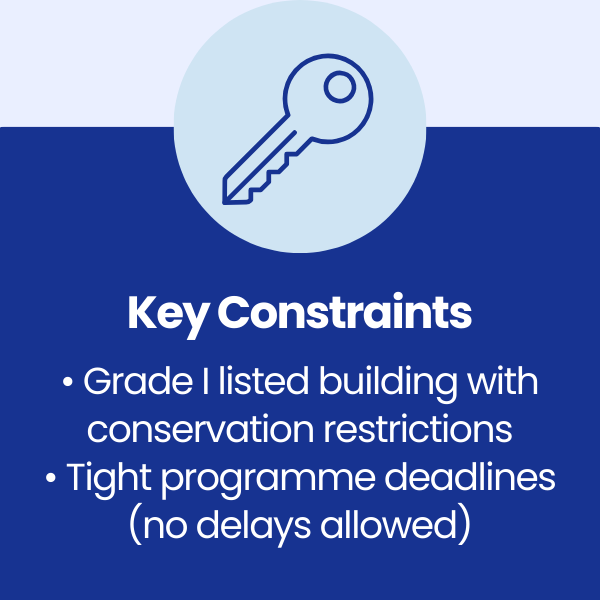 Key Constraints

• Grade I listed building with conservation restrictions
• Tight programme deadlines (no delays allowed)